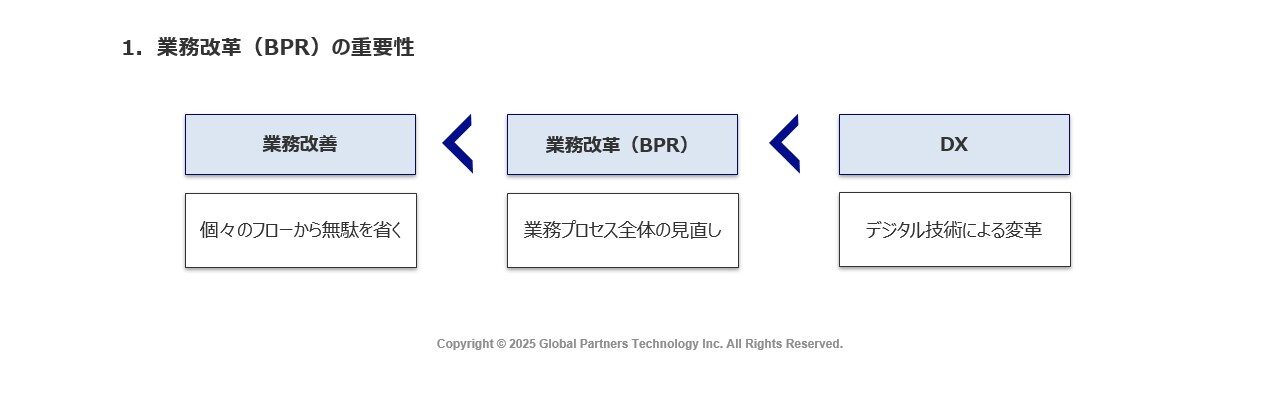 1．業務改革（BPR）の重要性

業務改善

個々のフローから無駄を省く

業務改革（BPR）

業務プロセス全体の見直し

DX

デジタル技術による変革

Copyright © 2025 Global Partners Technology Inc. All Rights Reserved.